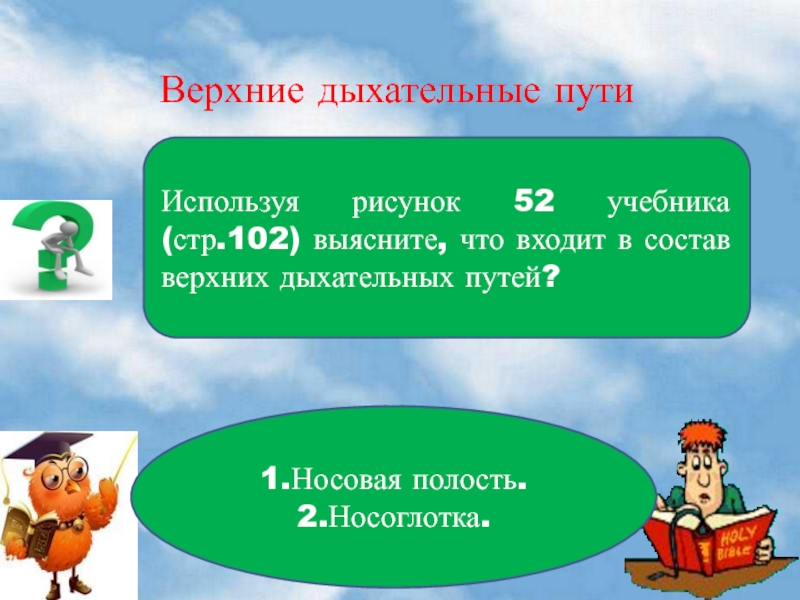 Верхние дыхательные пути

Используя рисунок 52 учебника (стр.102) выясните, что входит в состав верхних дыхательных путей?

1.Носовая полость.
2.Носоглотка.

HOLY BIBLE